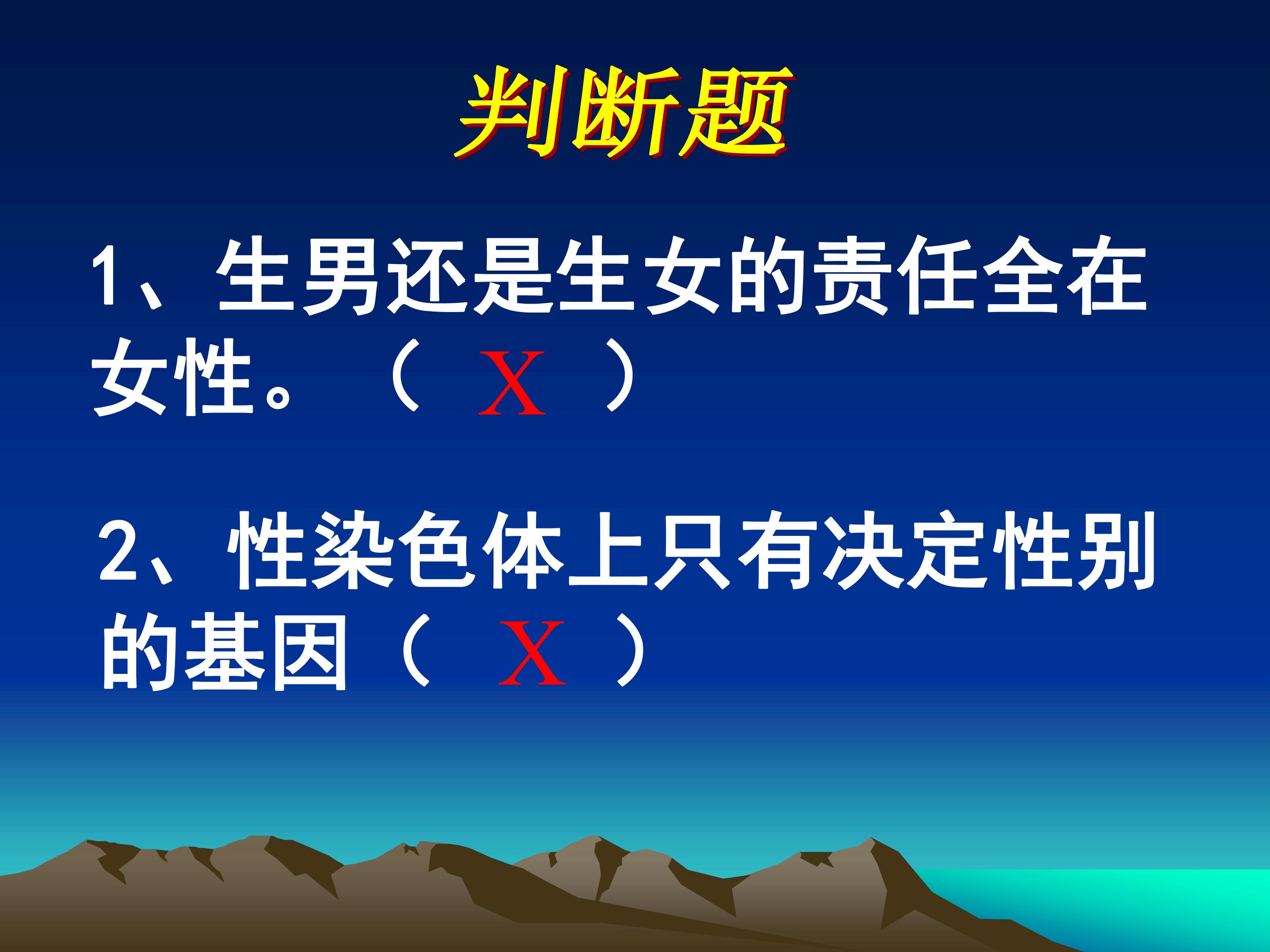 判断题

1、生男还是生女的责任全在女性。（ X ）

2、性染色体上只有决定性别的基因（ X ）